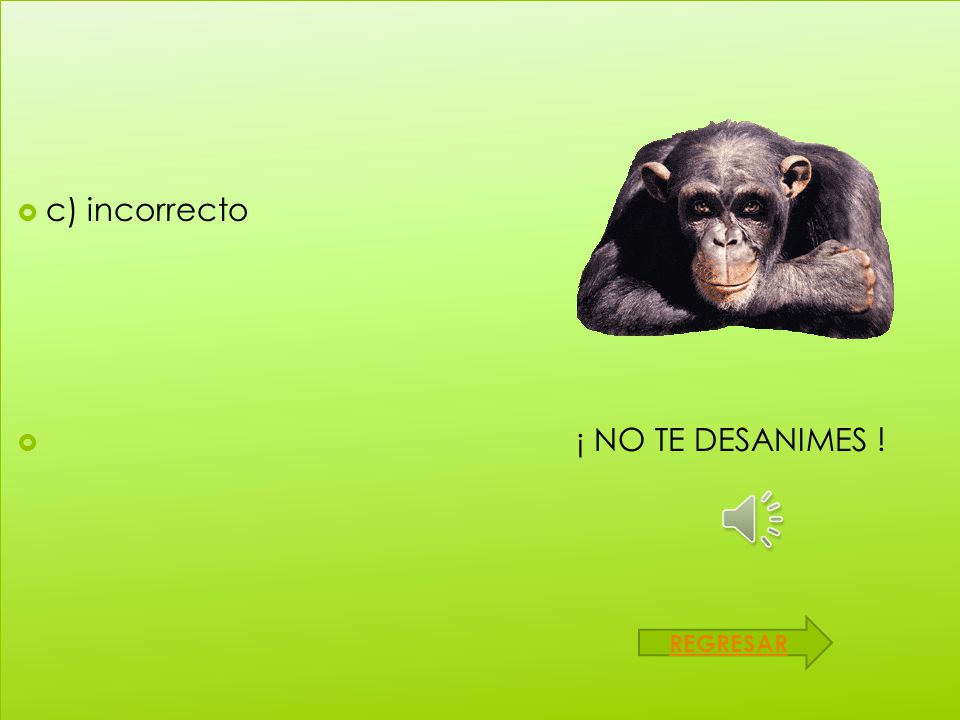 c) incorrecto

¡ NO TE DESANIMES !

REGRESAR